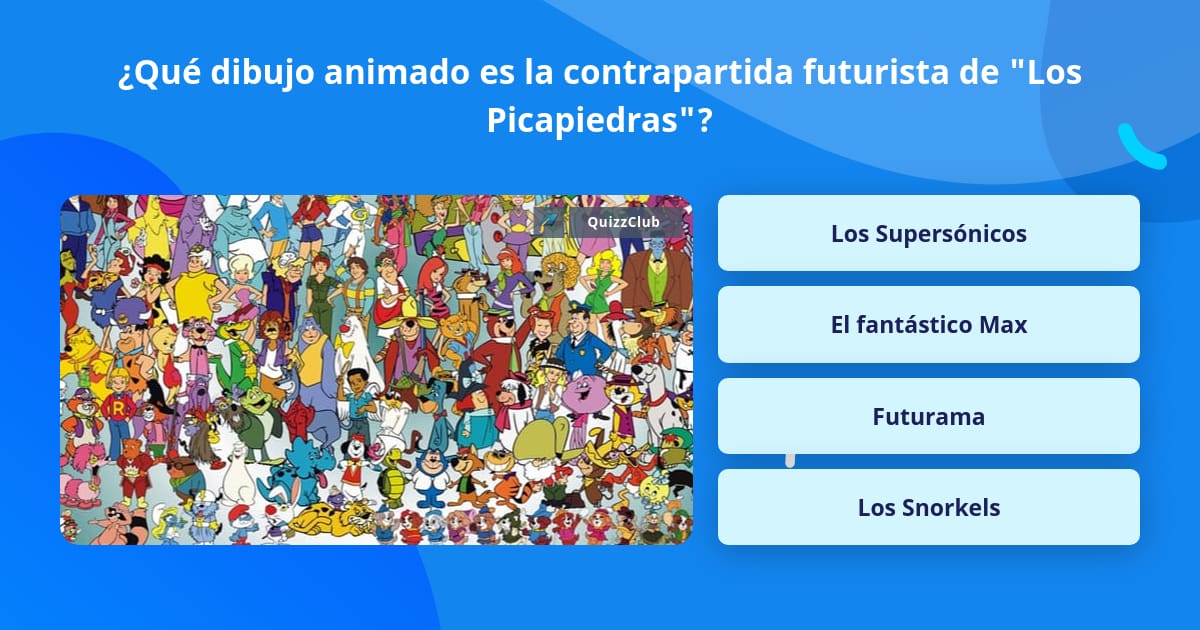 ¿Qué dibujo animado es la contrapartida futurista de "Los Picapiedras"?

QuizzClub

Los Supersónicos

El fantástico Max

Futurama

Los Snorkels